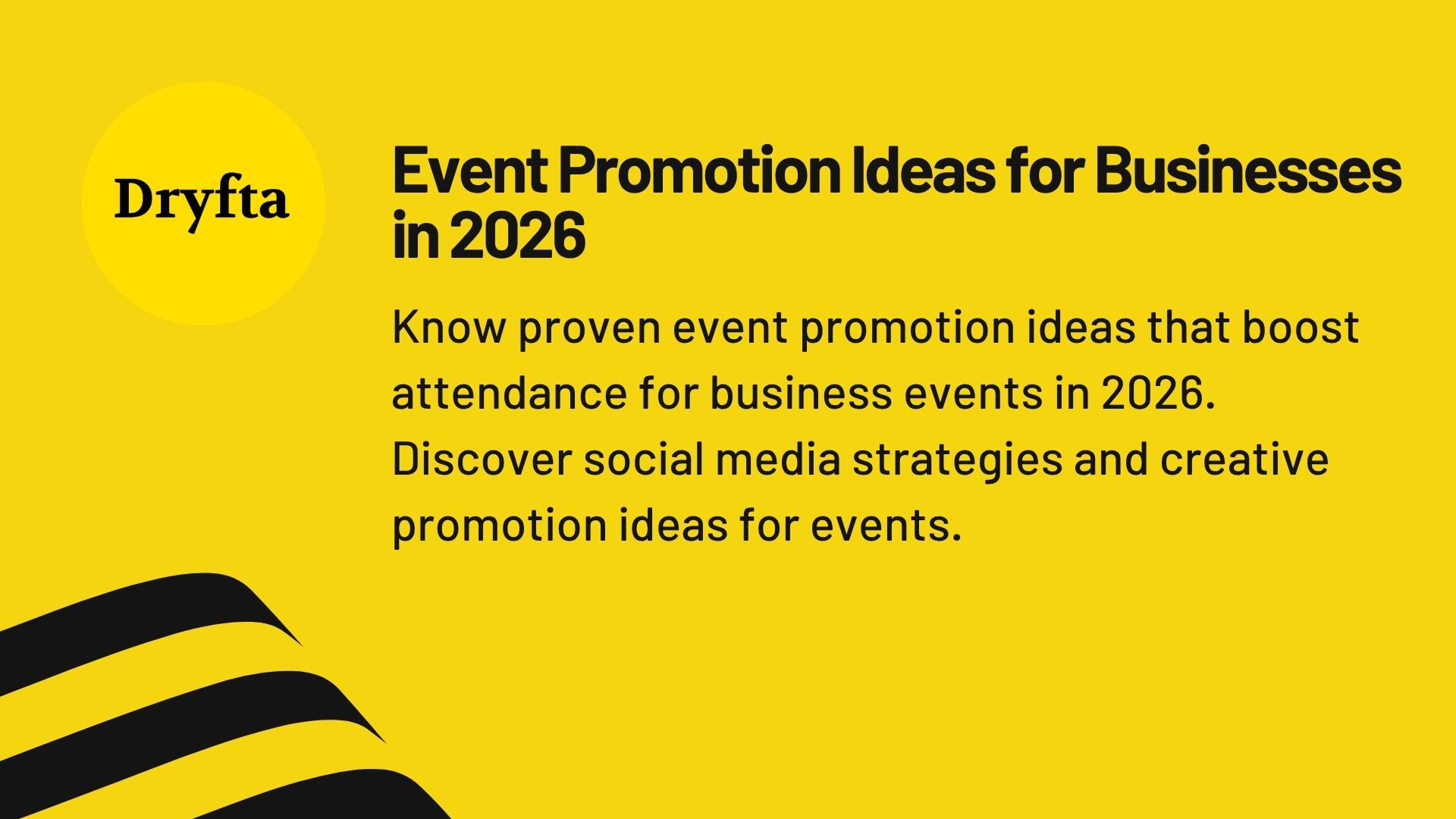 Dryfta

Event Promotion Ideas for Businesses in 2026

Know proven event promotion ideas that boost attendance for business events in 2026. Discover social media strategies and creative promotion ideas for events.